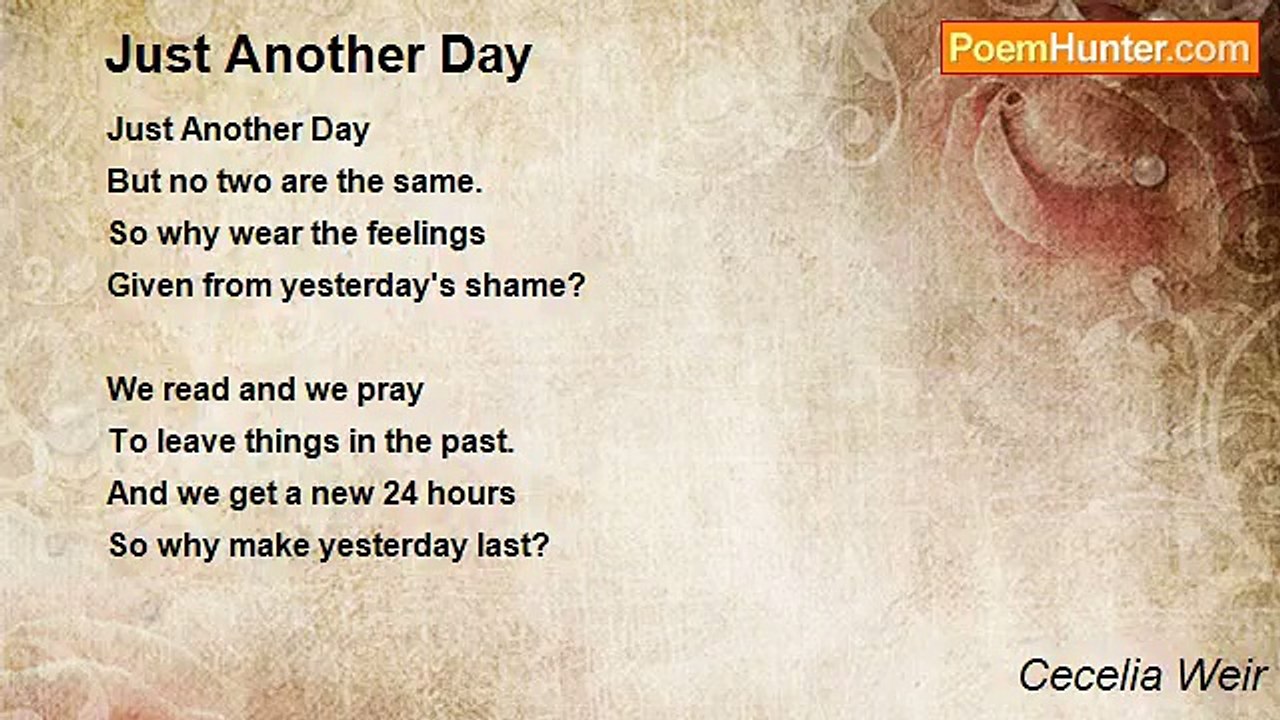 Just Another Day

PoemHunter.com

Just Another Day
But no two are the same.
So why wear the feelings
Given from yesterday's shame?

We read and we pray
To leave things in the past.
And we get a new 24 hours
So why make yesterday last?

Cecelia Weir